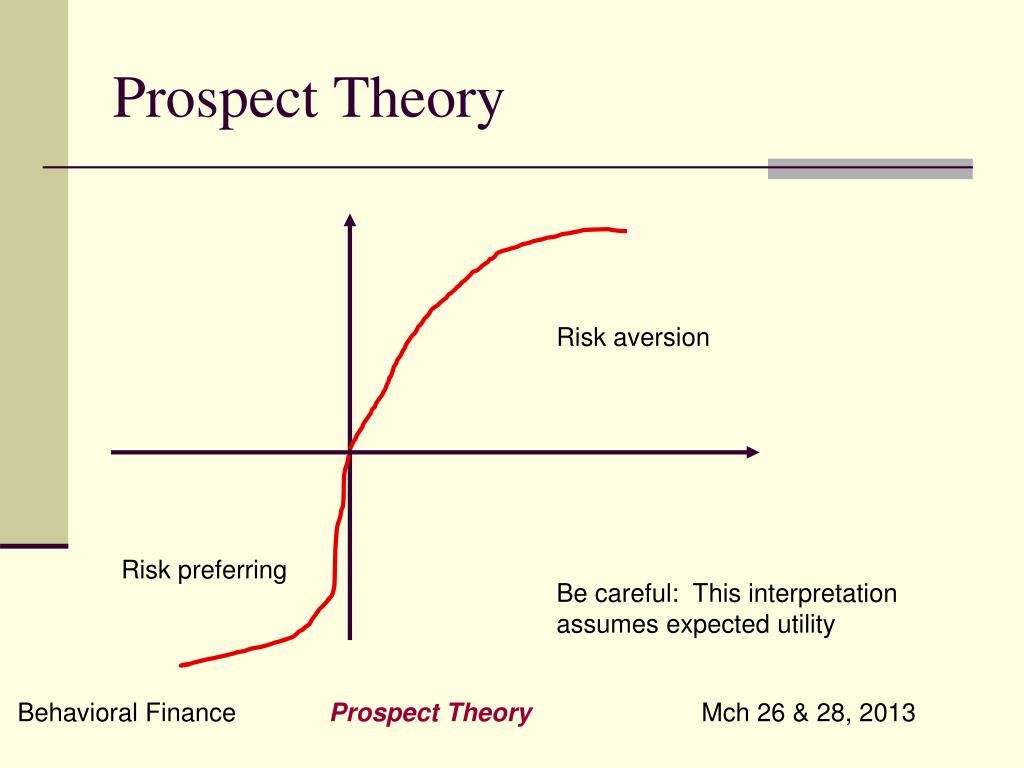 Prospect Theory

Risk aversion

Risk preferring

Be careful: This interpretation assumes expected utility

Behavioral Finance

Prospect Theory

Mch 26 & 28, 2013